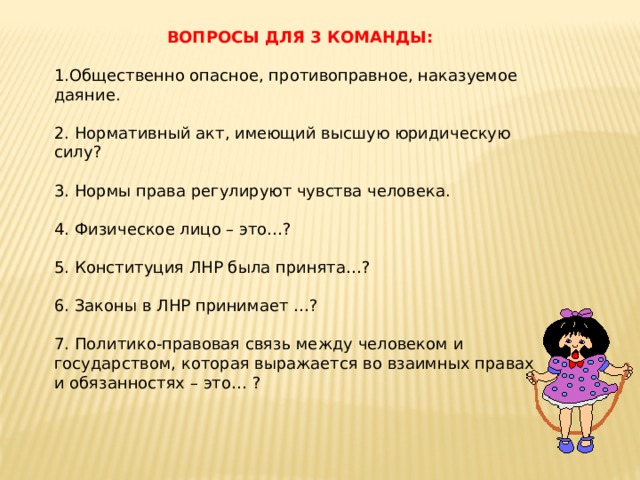 ВОПРОСЫ ДЛЯ 3 КОМАНДЫ:

1.Общественно опасное, противоправное, наказуемое даяние.

2. Нормативный акт, имеющий высшую юридическую силу?

3. Нормы права регулируют чувства человека.

4. Физическое лицо – это…?

5. Конституция ЛНР была принята…?

6. Законы в ЛНР принимает …?

7. Политико-правовая связь между человеком и государством, которая выражается во взаимных правах и обязанностях – это… ?